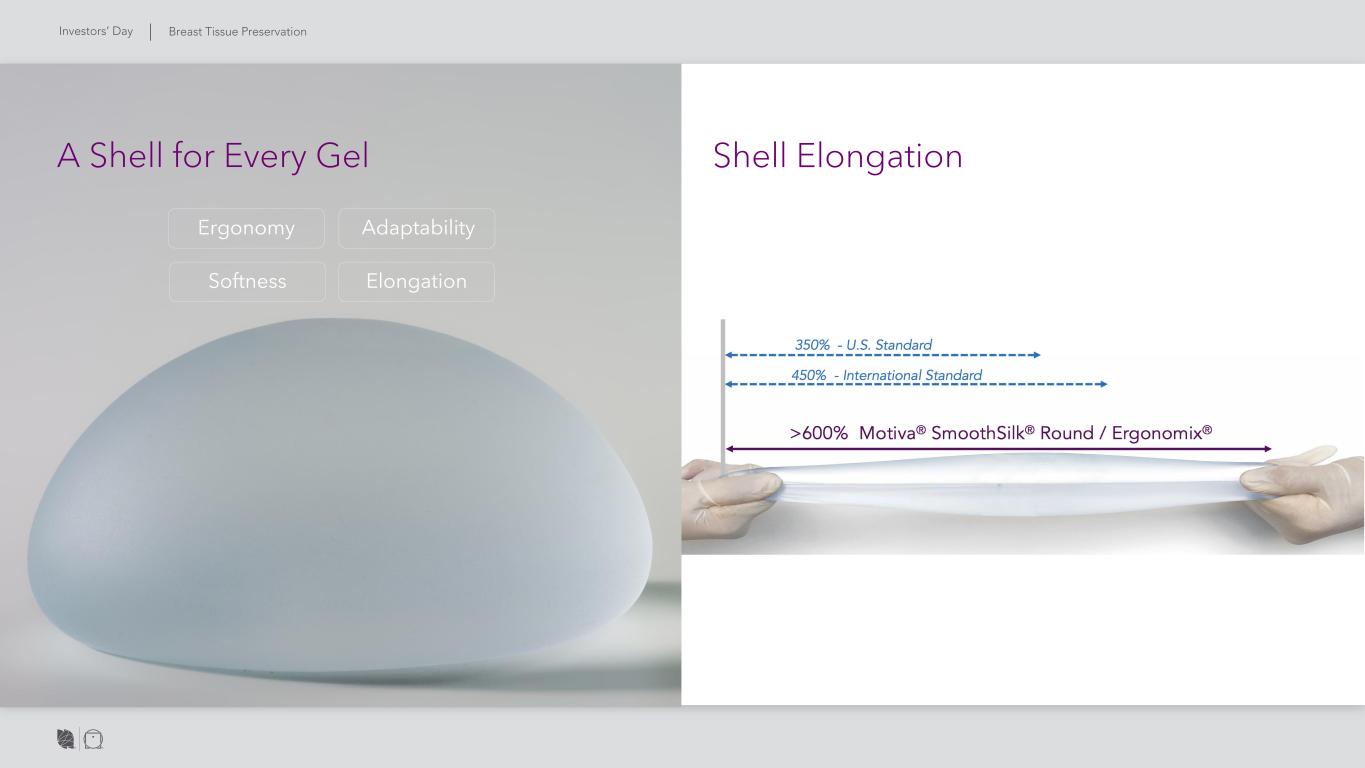 Investors' Day | Breast Tissue Preservation

A Shell for Every Gel

Ergonomy

Adaptability

Softness

Elongation

Shell Elongation

350% - U.S. Standard

450% - International Standard

>600% Motiva® SmoothSilk® Round / Ergonomix®